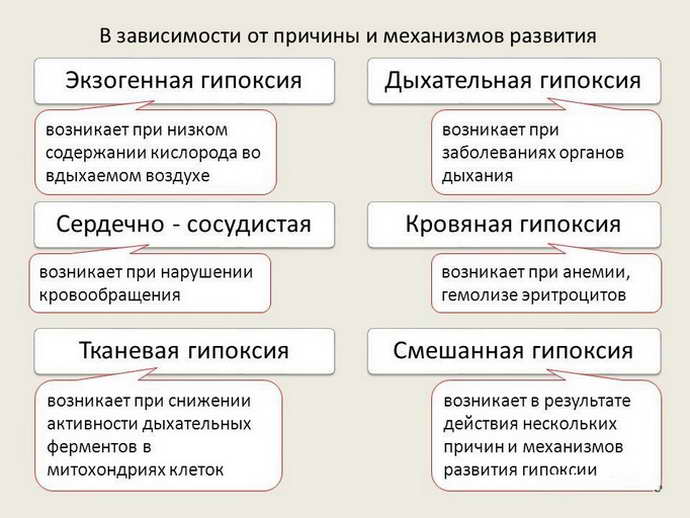 В зависимости от причины и механизмов развития

Экзогенная гипоксия

возникает при низком содержании кислорода во вдыхаемом воздухе

Дыхательная гипоксия

возникает при заболеваниях органов дыхания

Сердечно - сосудистая

возникает при нарушении кровообращения

Кровяная гипоксия

возникает при анемии, гемолизе эритроцитов

Тканевая гипоксия

возникает при снижении активности дыхательных ферментов в митохондриях клеток

Смешанная гипоксия

возникает в результате действия нескольких причин и механизмов развития гипоксии